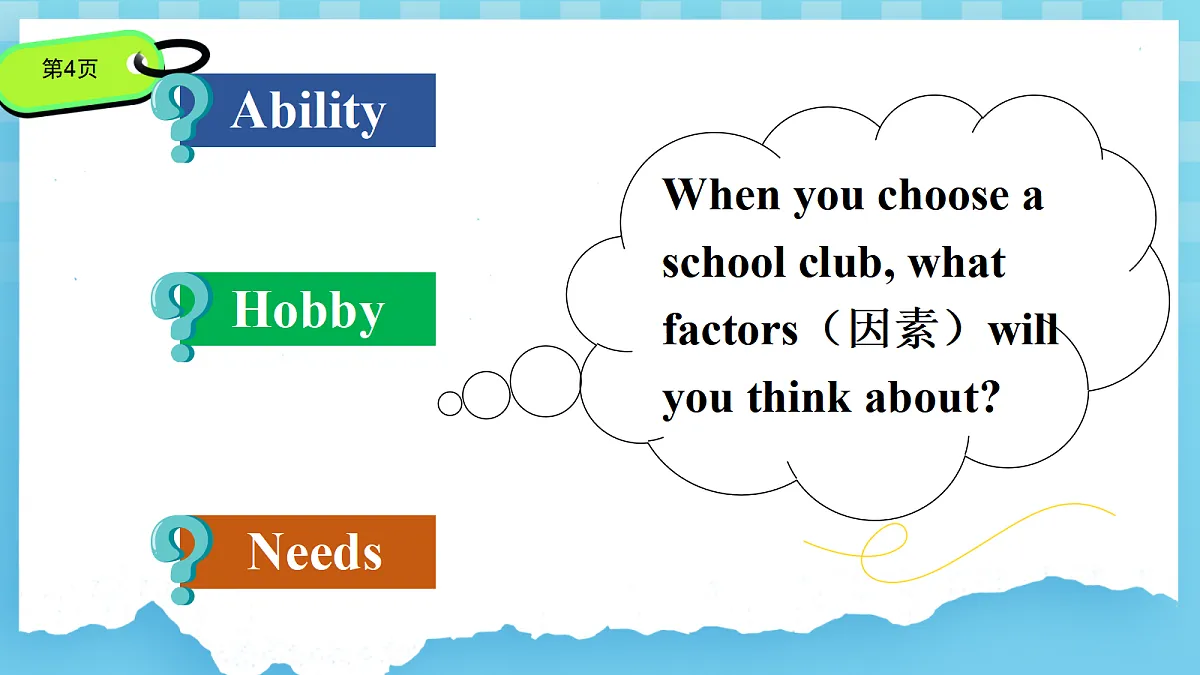 第4页

Ability

Hobby

Needs

When you choose a school club, what factors（因素）will you think about?